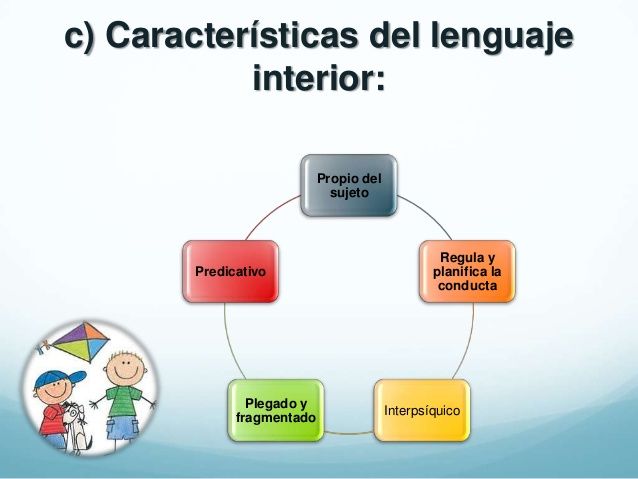 c) Características del lenguaje interior:

Propio del sujeto

Regula y planifica la conducta

Interpsíquico

Plegado y fragmentado

Predicativo